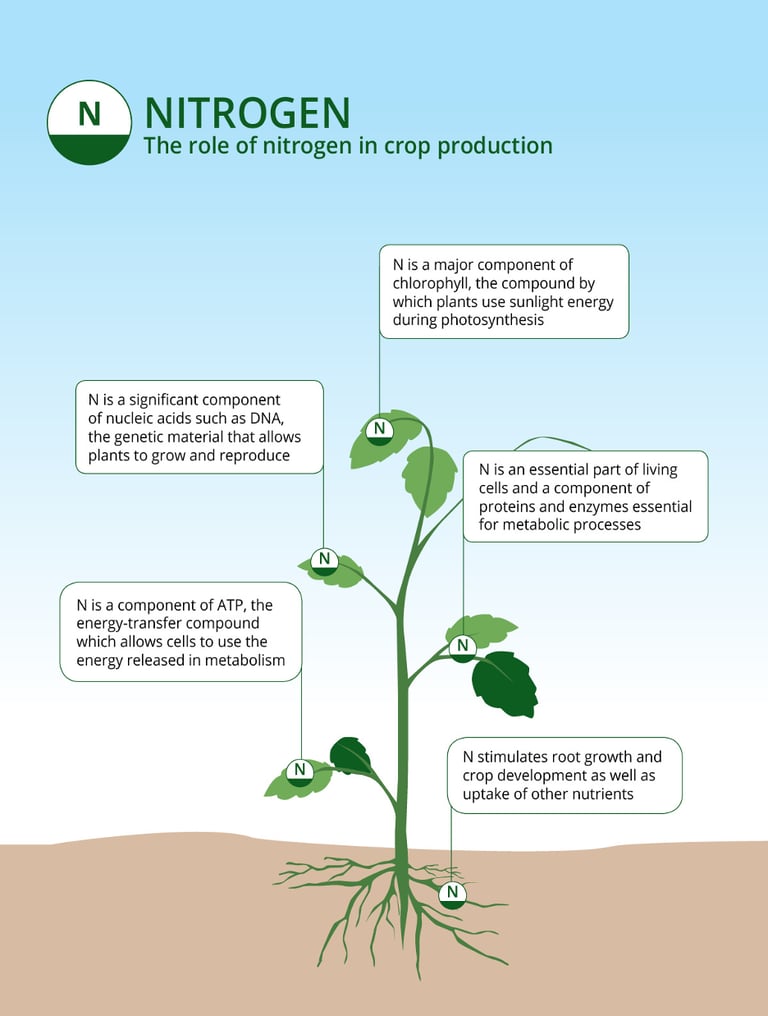 N

NITROGEN
The role of nitrogen in crop production

N is a major component of chlorophyll, the compound by which plants use sunlight energy during photosynthesis

N is a significant component of nucleic acids such as DNA, the genetic material that allows plants to grow and reproduce

N is an essential part of living cells and a component of proteins and enzymes essential for metabolic processes

N is a component of ATP, the energy-transfer compound which allows cells to use the energy released in metabolism

N stimulates root growth and crop development as well as uptake of other nutrients

N
N
N
N
N